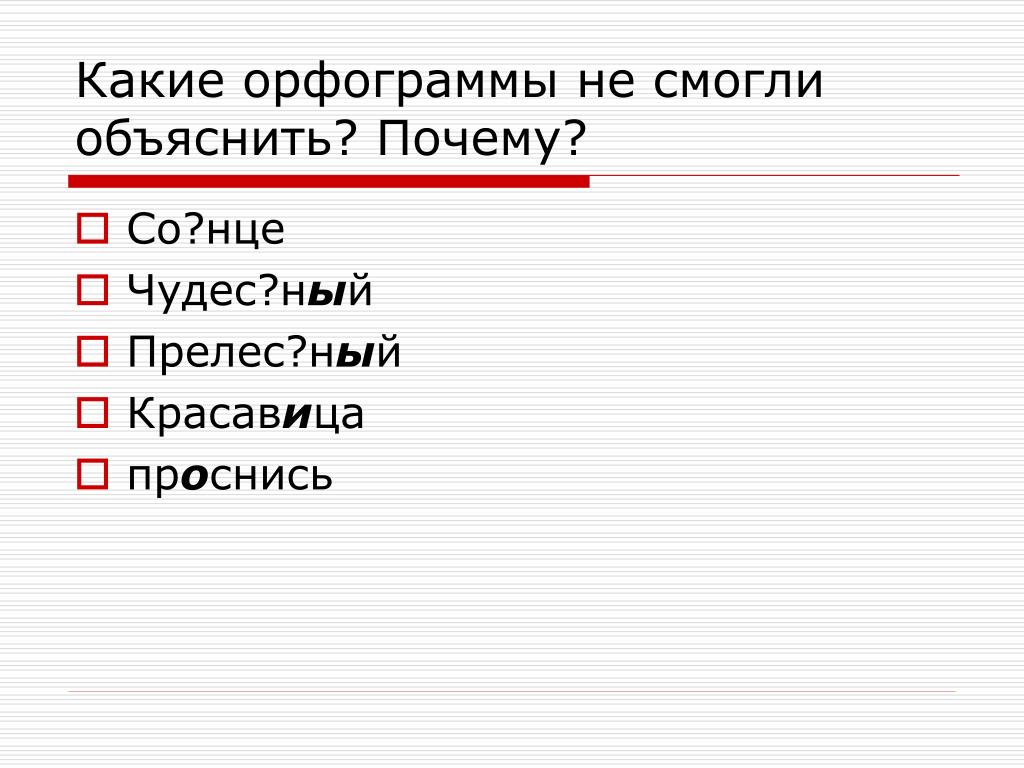 Какие орфограммы не смогли объяснить? Почему?

Со?нце

Чудес?ный

Прелес?ный

Красавица

проснись